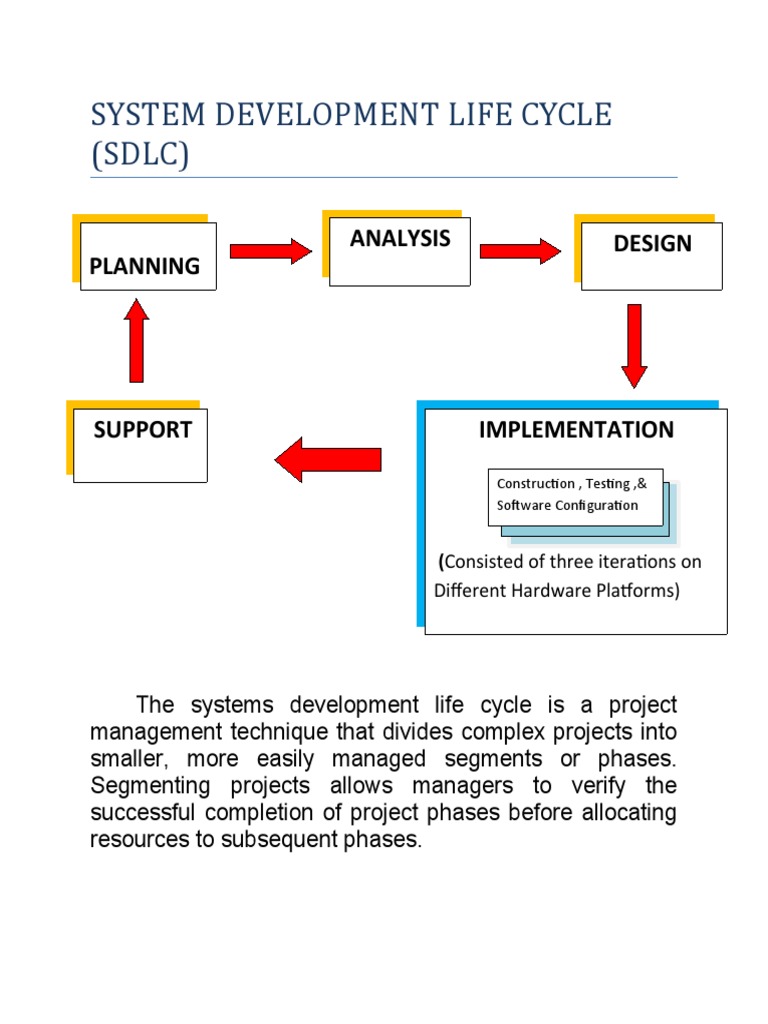 SYSTEM DEVELOPMENT LIFE CYCLE (SDLC)

PLANNING

ANALYSIS

DESIGN

SUPPORT

IMPLEMENTATION

Construction , Testing ,& Software Configuration

(Consisted of three iterations on Different Hardware Platforms)

The systems development life cycle is a project management technique that divides complex projects into smaller, more easily managed segments or phases. Segmenting projects allows managers to verify the successful completion of project phases before allocating resources to subsequent phases.